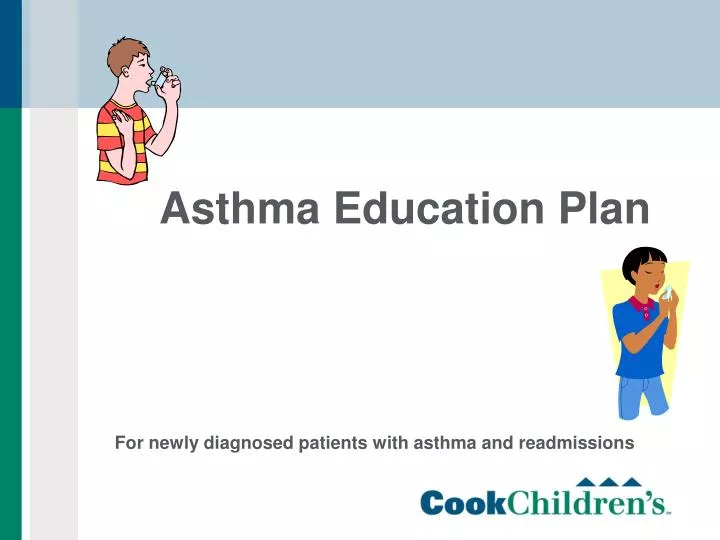 Asthma Education Plan

For newly diagnosed patients with asthma and readmissions

CookChildren's.